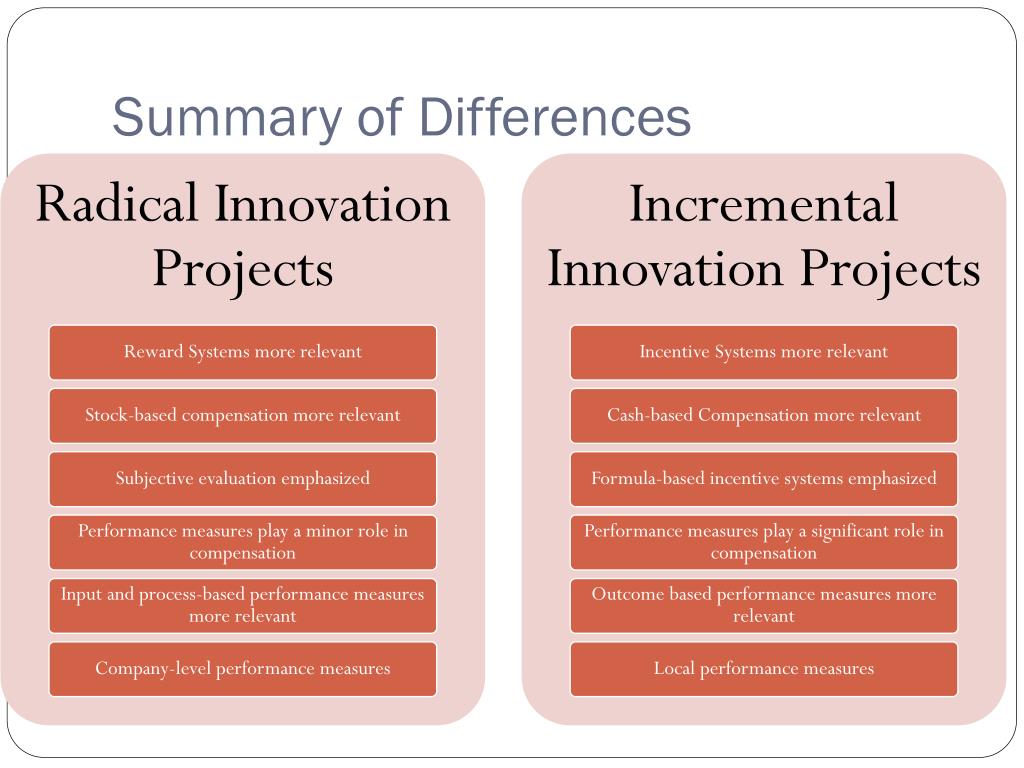 Summary of Differences

Radical Innovation Projects

Reward Systems more relevant

Stock-based compensation more relevant

Subjective evaluation emphasized

Performance measures play a minor role in compensation

Input and process-based performance measures more relevant

Company-level performance measures

Incremental Innovation Projects

Incentive Systems more relevant

Cash-based Compensation more relevant

Formula-based incentive systems emphasized

Performance measures play a significant role in compensation

Outcome based performance measures more relevant

Local performance measures